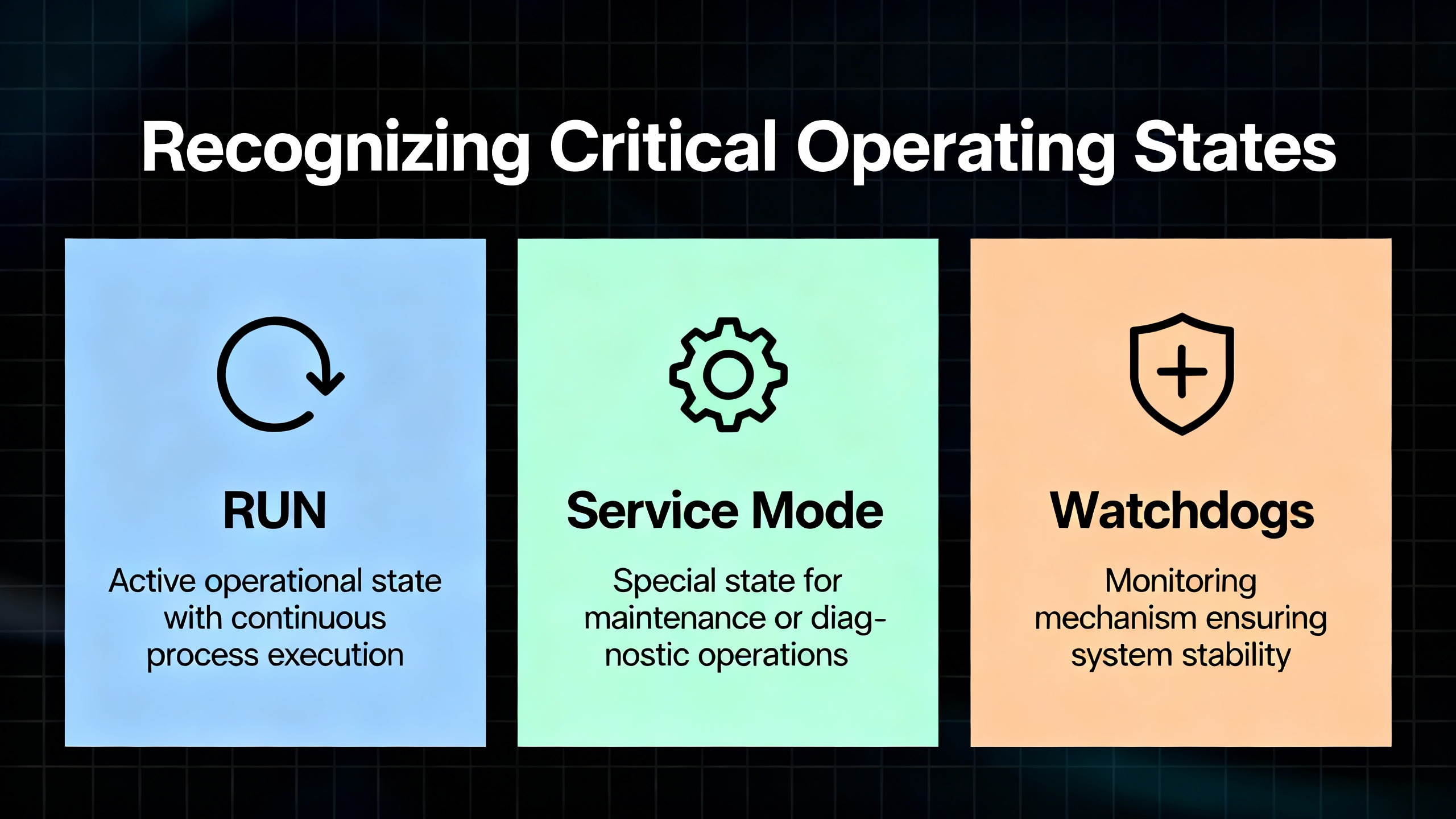 Recognizing Critical Operating States

RUN

Active operational state with continuous process execution

Service Mode

Special state for maintenance or diagnostic operations

Watchdogs

Monitoring mechanism ensuring system stability